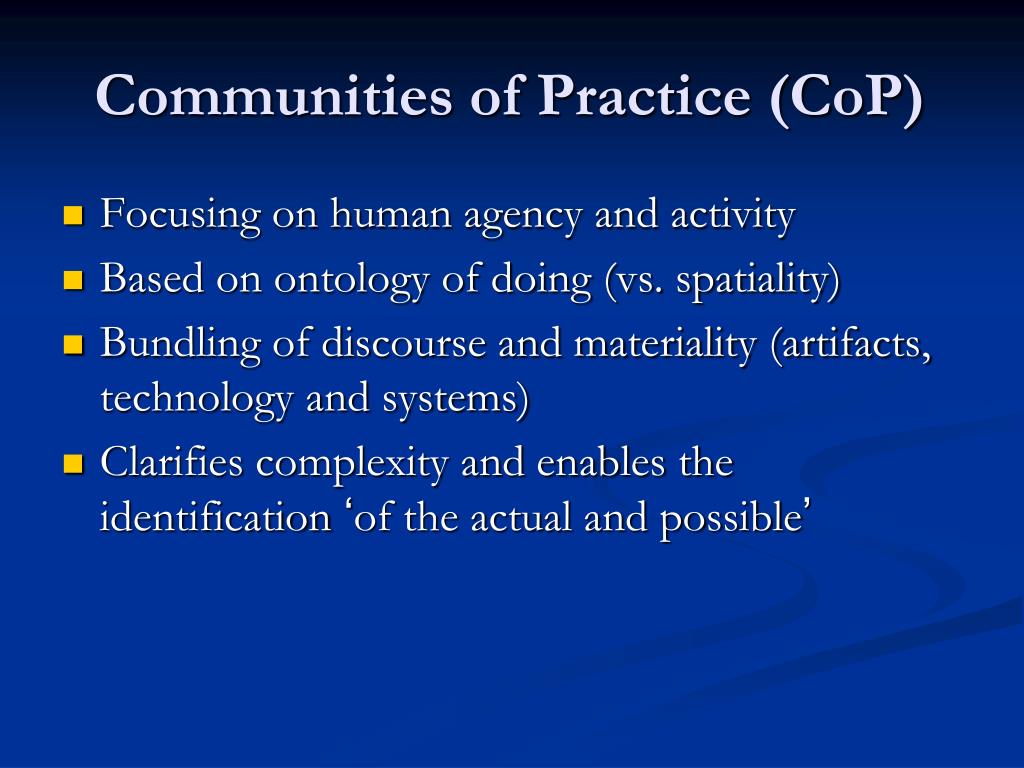 Communities of Practice (CoP)

- Focusing on human agency and activity
- Based on ontology of doing (vs. spatiality)
- Bundling of discourse and materiality (artifacts, technology and systems)
- Clarifies complexity and enables the identification ‘of the actual and possible’